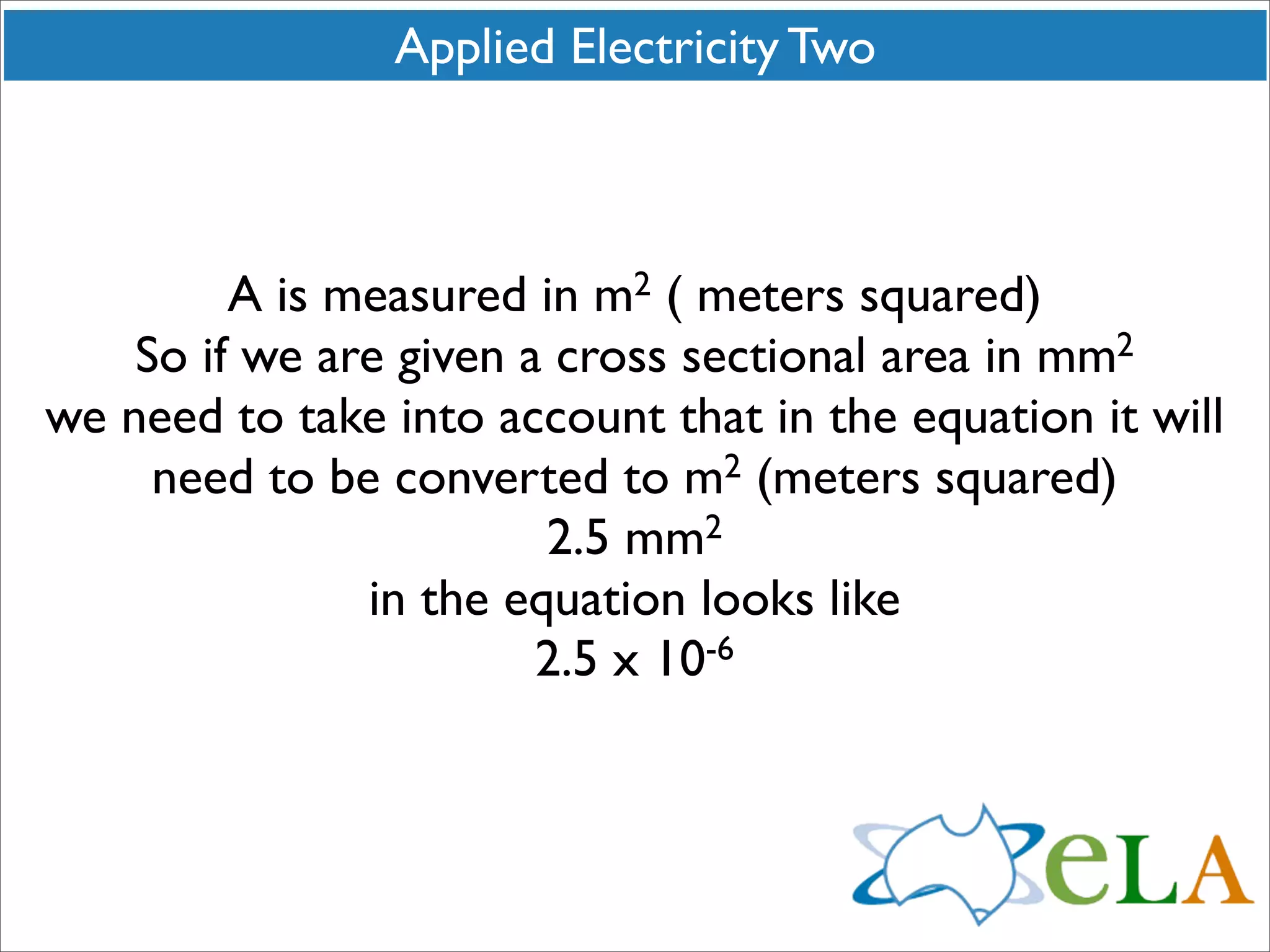 Applied Electricity Two

A is measured in $m^2$ ( meters squared)
So if we are given a cross sectional area in $mm^2$
we need to take into account that in the equation it will need to be converted to $m^2$ (meters squared)
2.5 $mm^2$
in the equation looks like
$2.5 \times 10^{-6}$

eLA